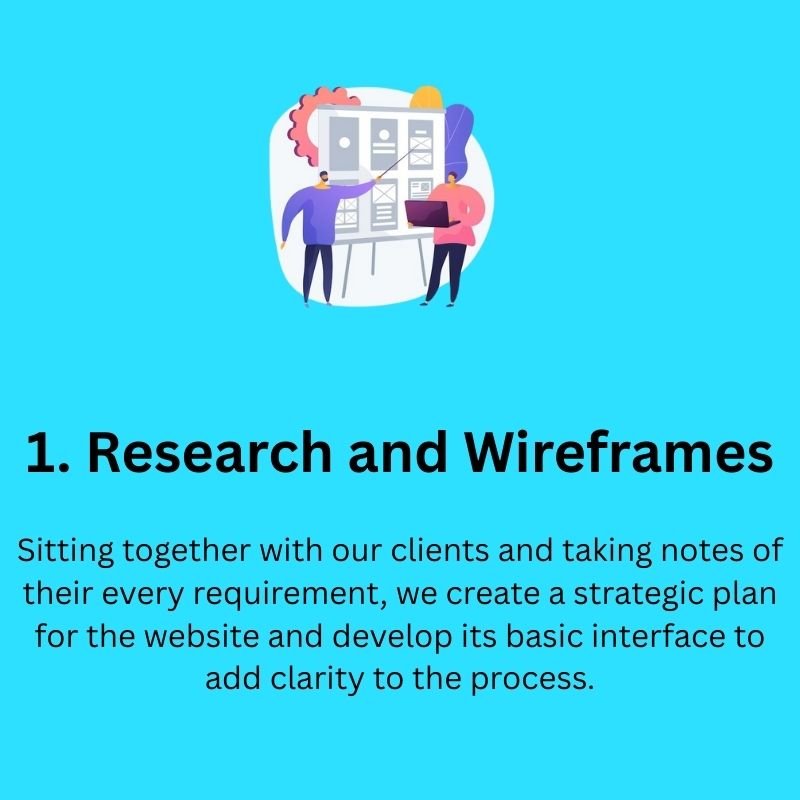 1. Research and Wireframes

Sitting together with our clients and taking notes of their every requirement, we create a strategic plan for the website and develop its basic interface to add clarity to the process.